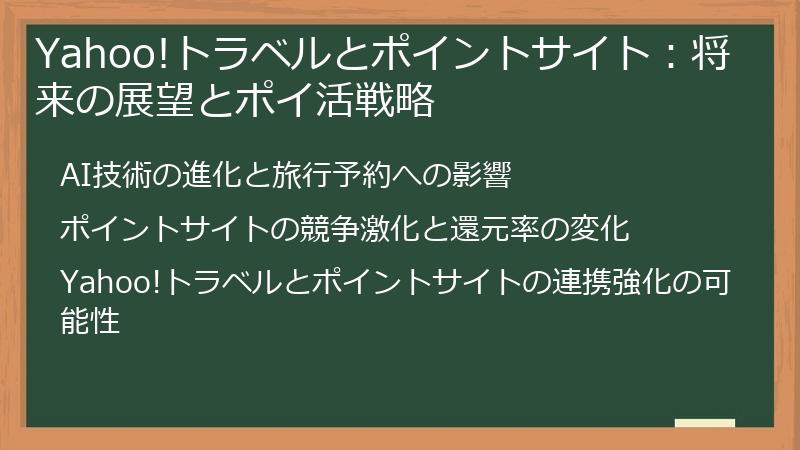 Yahoo!トラベルとポイントサイト：将来の展望とポイ活戦略

AI技術の進化と旅行予約への影響

ポイントサイトの競争激化と還元率の変化

Yahoo!トラベルとポイントサイトの連携強化の可能性